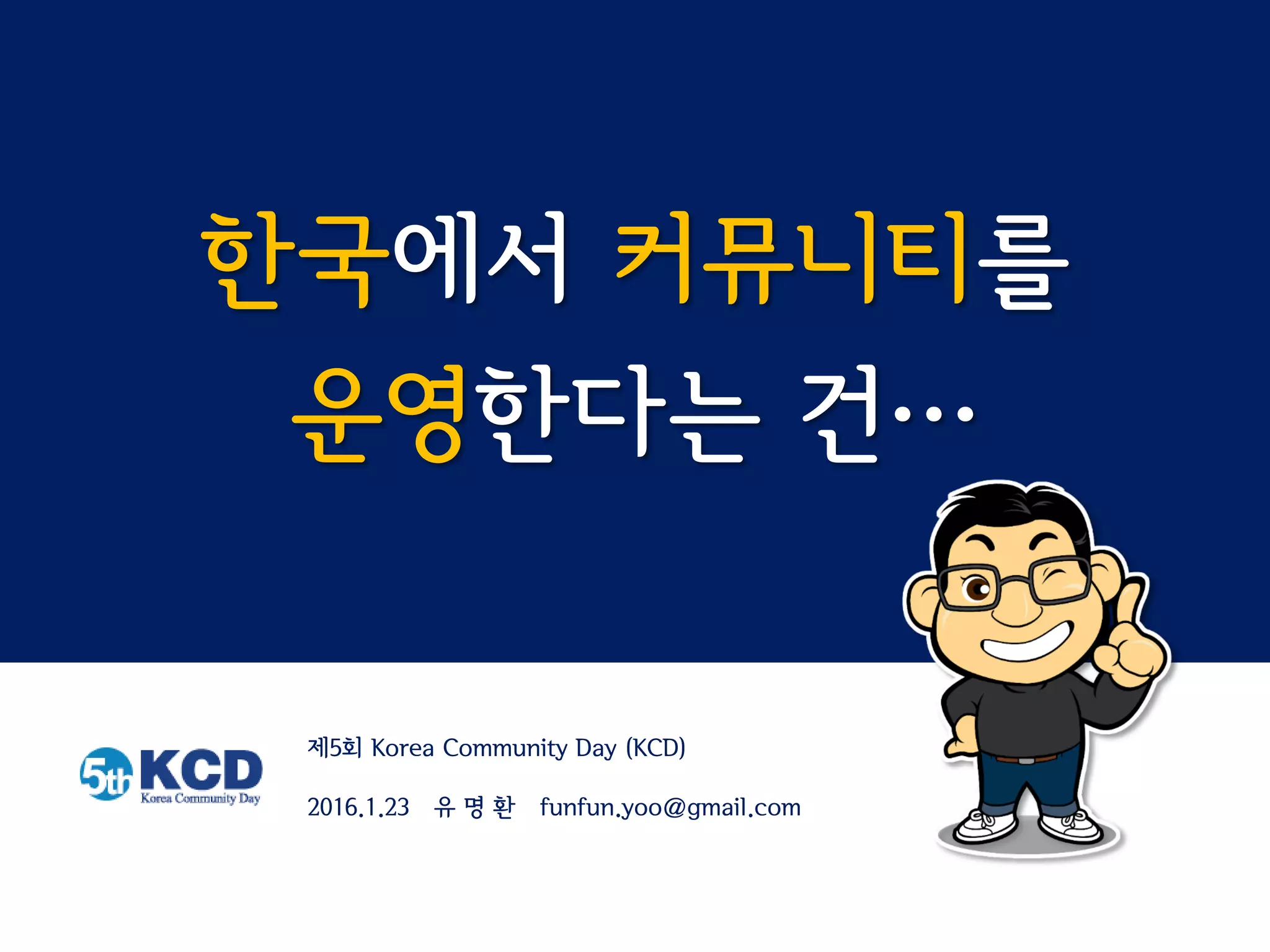 한국에서 커뮤니티를 운영한다는 건…

5th KCD Korea Community Day

제5회 Korea Community Day (KCD)

2016.1.23 유 명 환 funfun.yoo@gmail.com